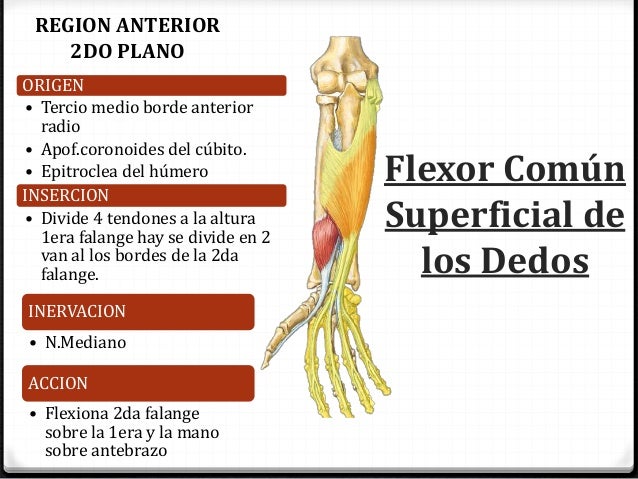 REGION ANTERIOR
2DO PLANO

ORIGEN
• Tercio medio borde anterior radio
• Apof.coronoides del cúbito.
• Epitroclea del húmero

INSERCION
• Divide 4 tendones a la altura 1era falange hay se divide en 2 van al los bordes de la 2da falange.

INERVACION
• N.Mediano

ACCION
• Flexiona 2da falange sobre la 1era y la mano sobre antebrazo

Flexor Común Superficial de los Dedos